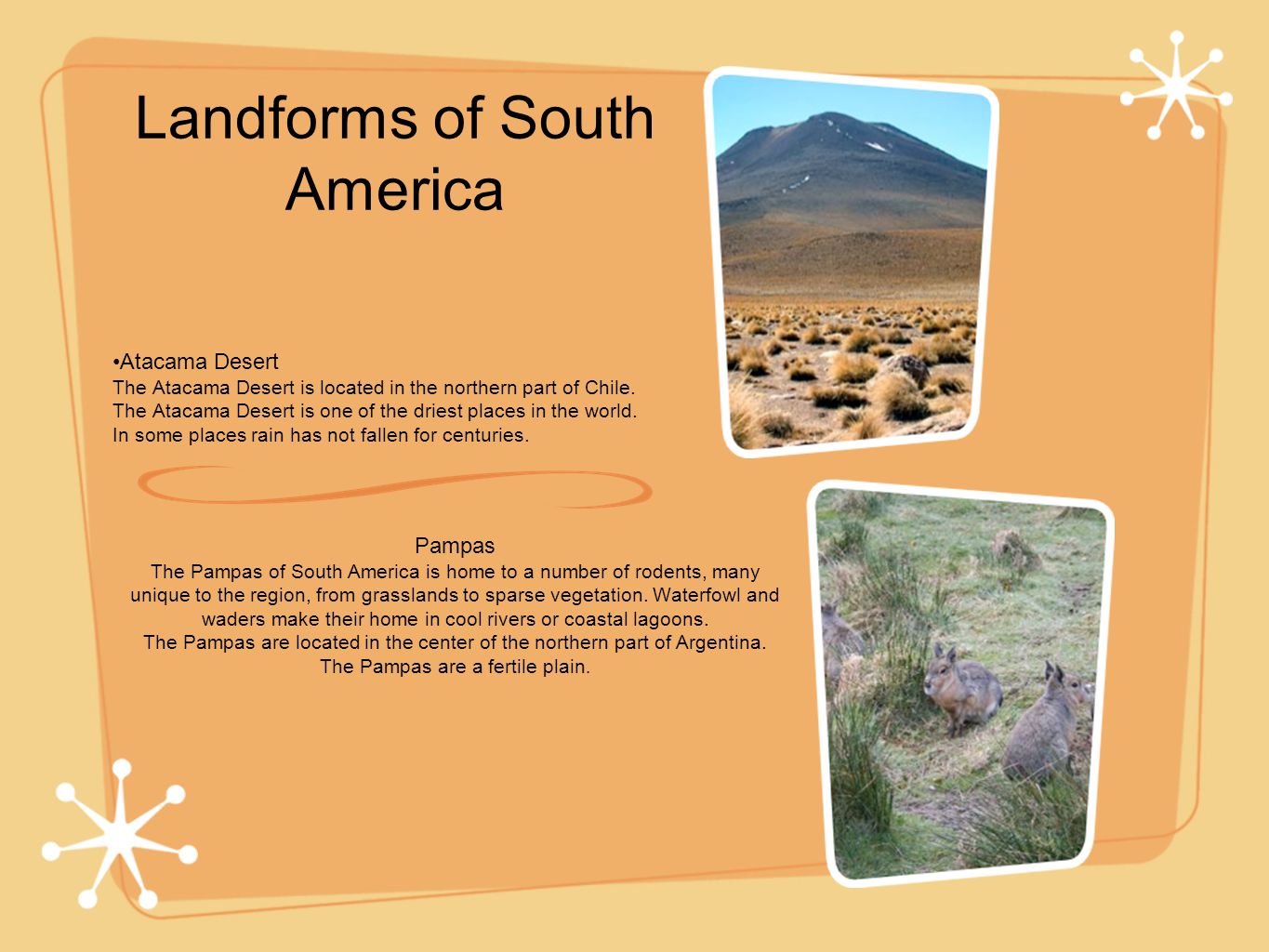 Landforms of South America

•Atacama Desert
The Atacama Desert is located in the northern part of Chile.
The Atacama Desert is one of the driest places in the world.
In some places rain has not fallen for centuries.

Pampas
The Pampas of South America is home to a number of rodents, many unique to the region, from grasslands to sparse vegetation. Waterfowl and waders make their home in cool rivers or coastal lagoons.
The Pampas are located in the center of the northern part of Argentina.
The Pampas are a fertile plain.